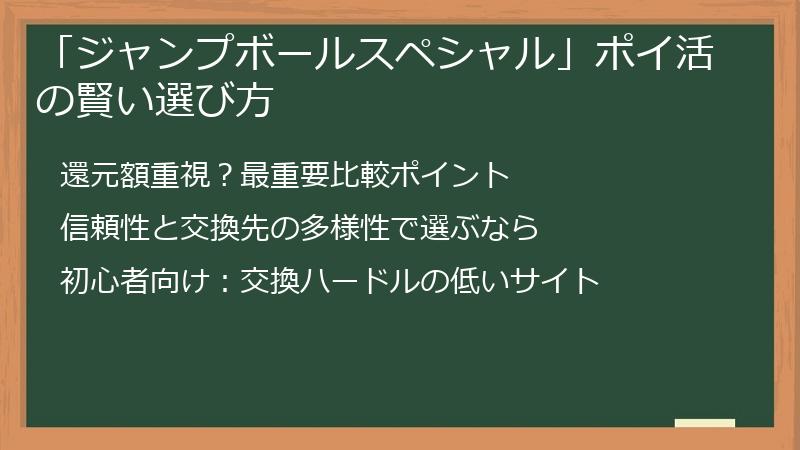 「ジャンプボールスペシャル」ポイ活の賢い選び方

還元額重視？最重要比較ポイント

信頼性と交換先の多様性で選ぶなら

初心者向け：交換ハードルの低いサイト